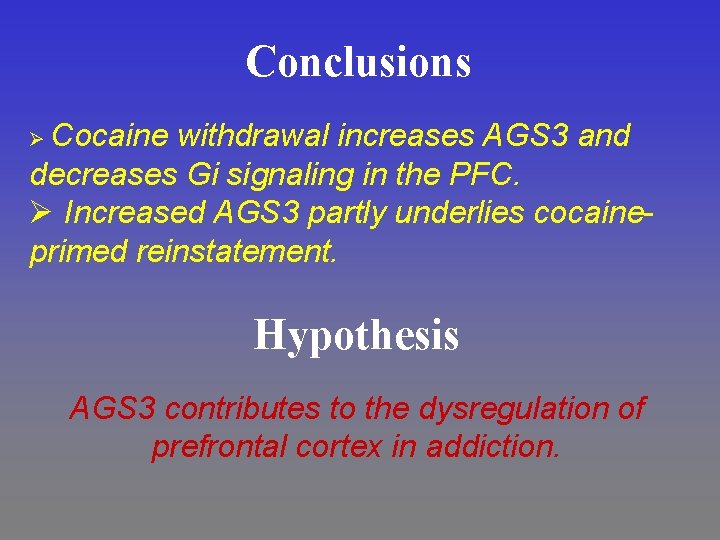 Conclusions

➢ Cocaine withdrawal increases AGS3 and decreases Gi signaling in the PFC.

➢ Increased AGS3 partly underlies cocaine-primed reinstatement.

Hypothesis

AGS3 contributes to the dysregulation of prefrontal cortex in addiction.